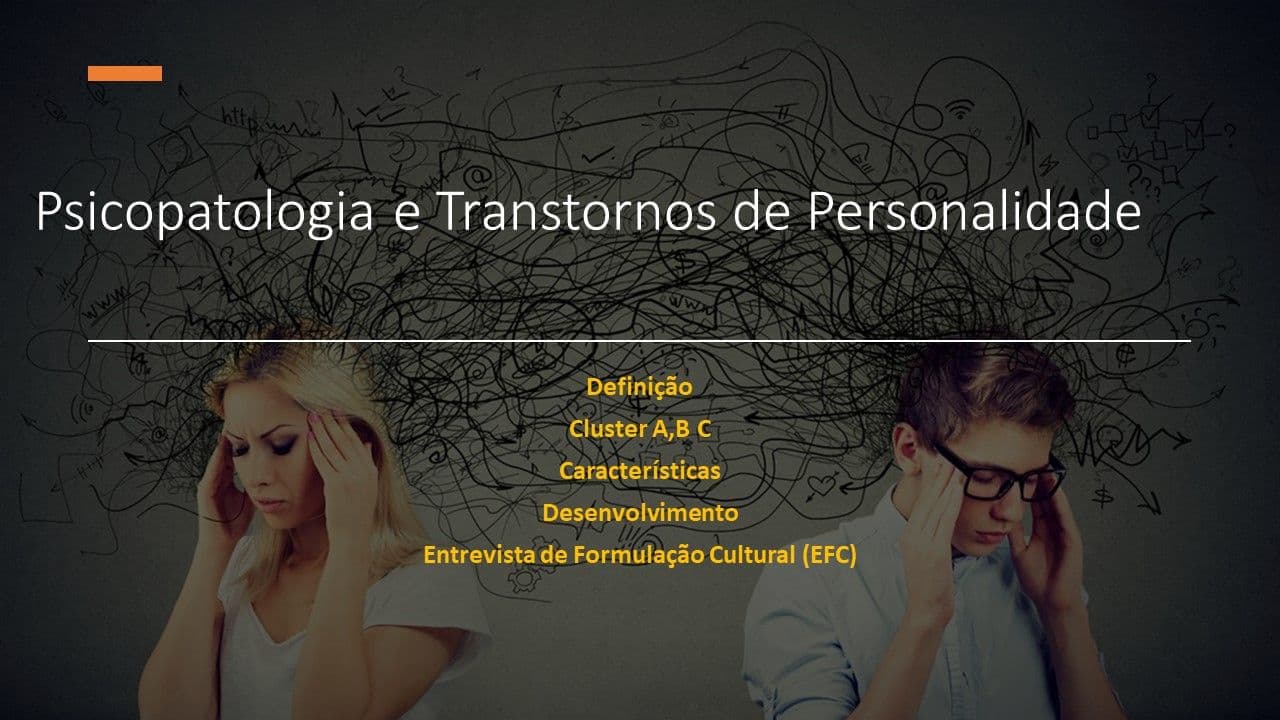 Psicopatologia e Transtornos de Personalidade

Definição
Cluster A,B C
Características
Desenvolvimento
Entrevista de Formulação Cultural (EFC)